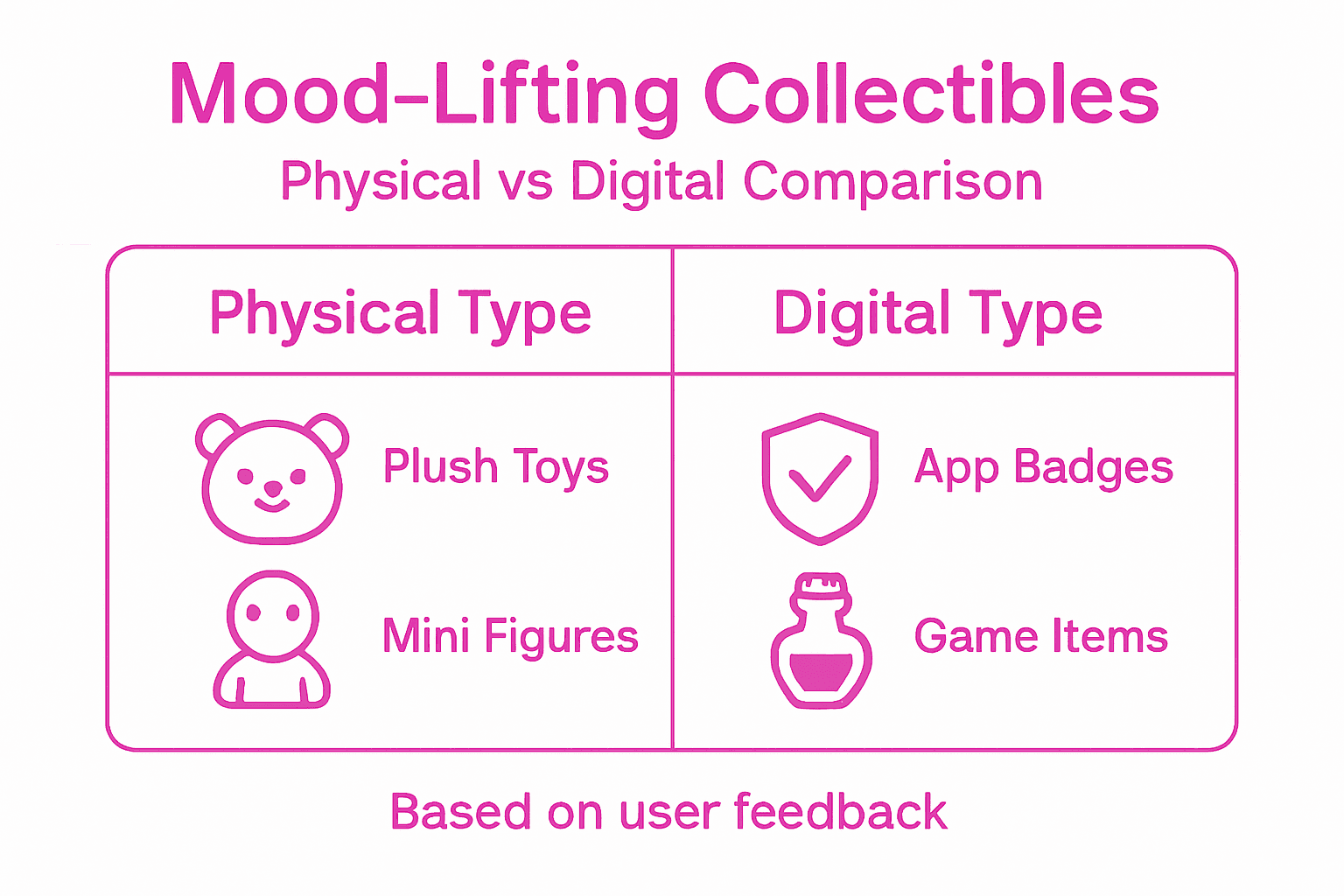 Mood-Lifting Collectibles

Physical vs Digital Comparison

| Physical Type | Digital Type |
|---|---|
| Plush Toys | App Badges |
| Mini Figures | Game Items |

Based on user feedback